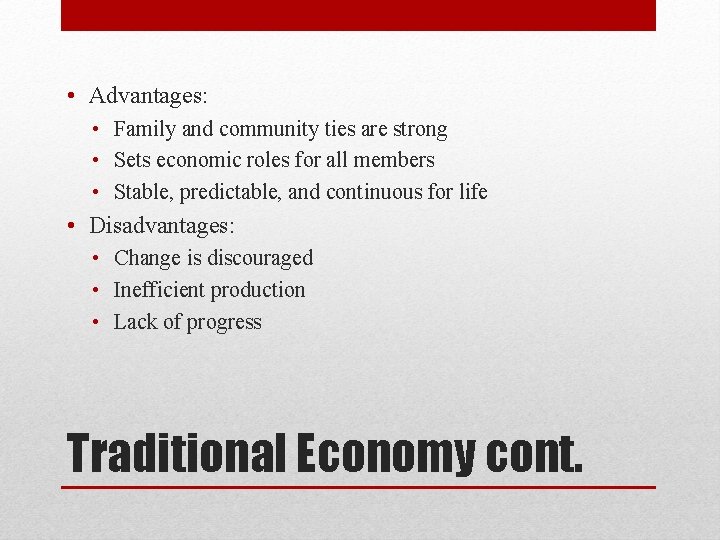 • Advantages:
  • Family and community ties are strong
  • Sets economic roles for all members
  • Stable, predictable, and continuous for life
• Disadvantages:
  • Change is discouraged
  • Inefficient production
  • Lack of progress

Traditional Economy cont.